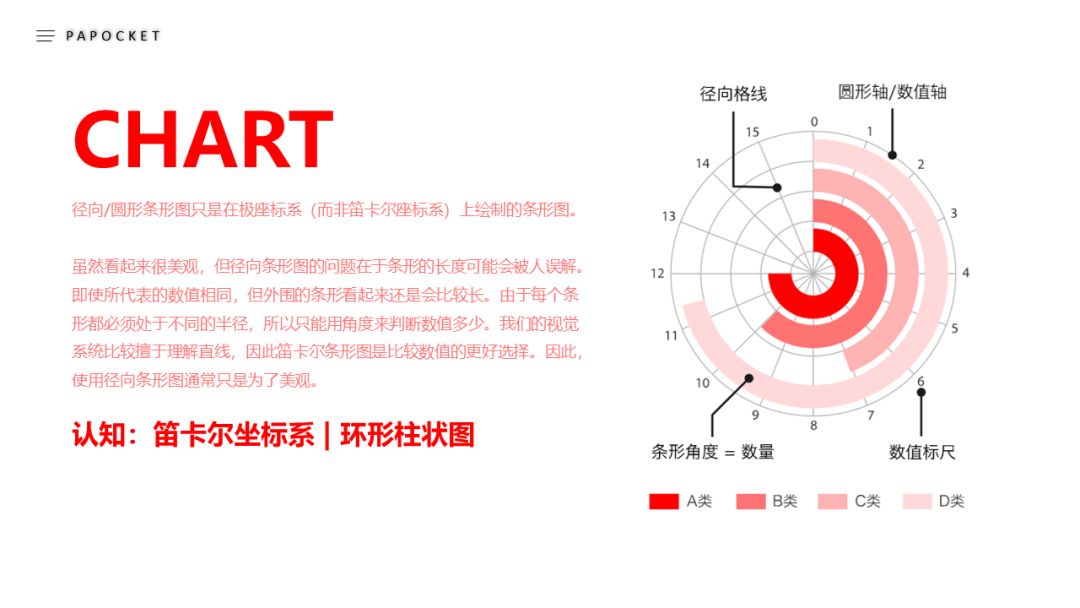 PAPOCKET

CHART

径向/圆形条形图只是在极座标系（而非笛卡尔座标系）上绘制的条形图。

虽然看起来很美观，但径向条形图的问题在于条形的长度可能会被人误解。即使所代表的数值相同，但外围的条形看起来还是会比较长。由于每个条形都必须处于不同的半径，所以只能用角度来判断数值多少。我们的视觉系统比较擅于理解直线，因此笛卡尔条形图是比较数值的更好选择。因此，使用径向条形图通常只是为了美观。

认知：笛卡尔坐标系 | 环形柱状图

径向格线

圆形轴/数值轴

0 1 2 3 4 5 6 7 8 9 10 11 12 13 14 15

条形角度 = 数量

数值标尺

A类 B类 C类 D类